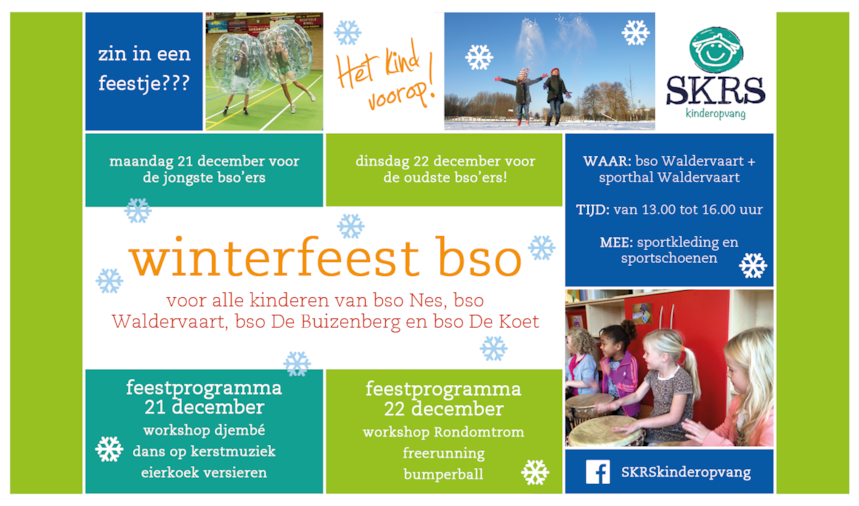 zin in een feestje???

Het kind voorop!

SKRS kinderopvang

maandag 21 december voor de jongste bso'ers

dinsdag 22 december voor de oudste bso'ers!

WAAR: bso Waldervaart + sporthal Waldervaart

TIJD: van 13.00 tot 16.00 uur

MEE: sportkleding en sportschoenen

winterfeest bso

voor alle kinderen van bso Nes, bso Waldervaart, bso De Buizenberg en bso De Koet

feestprogramma 21 december
workshop djembé
dans op kerstmuziek
eierkoek versieren

feestprogramma 22 december
workshop Rondomtrom
freerunning
bumperball

SKRSkinderopvang